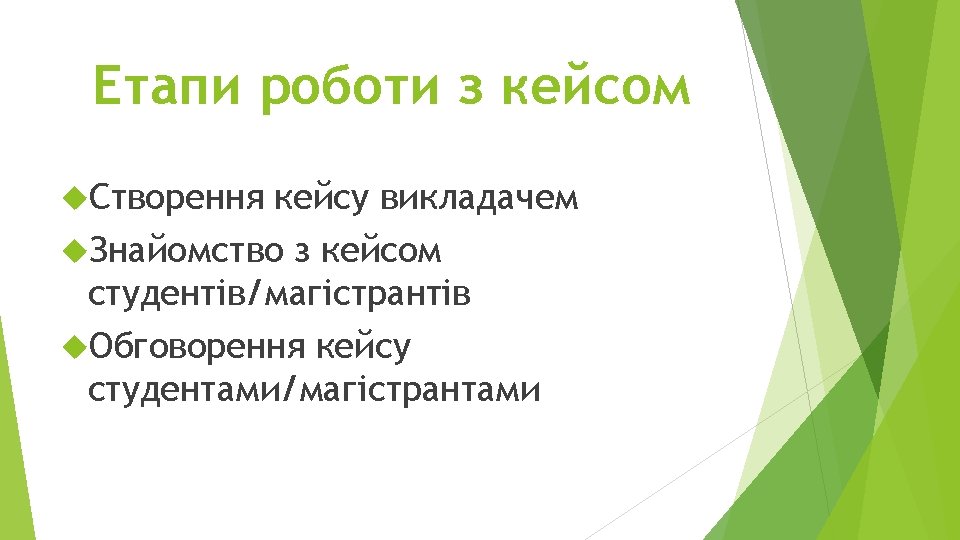 Етапи роботи з кейсом

Створення кейсу викладачем

Знайомство з кейсом студентів/магістрантів

Обговорення кейсу студентами/магістрантами